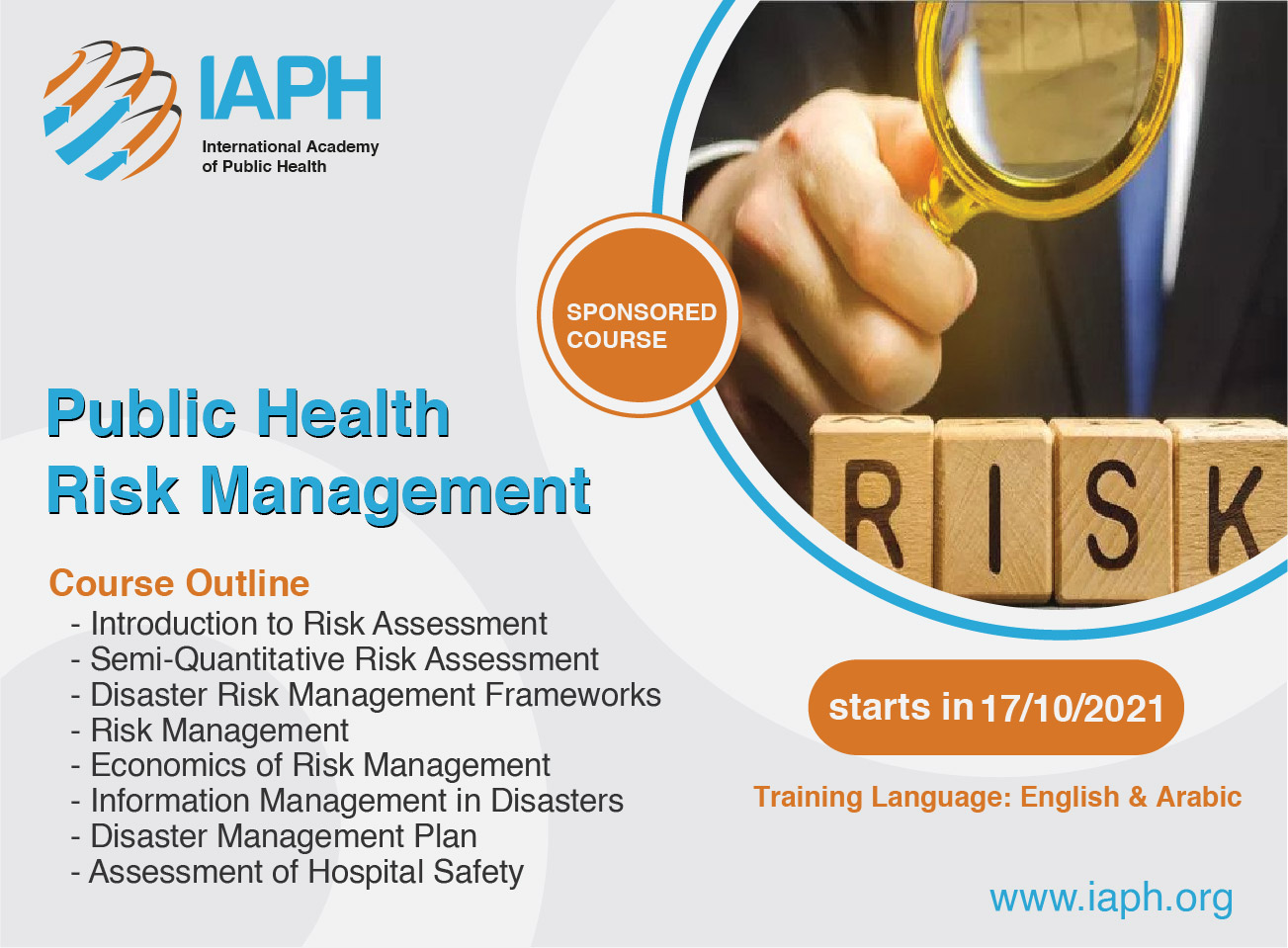 IAPH
International Academy of Public Health

SPONSORED COURSE

RISK

Public Health Risk Management

Course Outline
- Introduction to Risk Assessment
- Semi-Quantitative Risk Assessment
- Disaster Risk Management Frameworks
- Risk Management
- Economics of Risk Management
- Information Management in Disasters
- Disaster Management Plan
- Assessment of Hospital Safety

starts in 17/10/2021

Training Language: English & Arabic

www.iaph.org